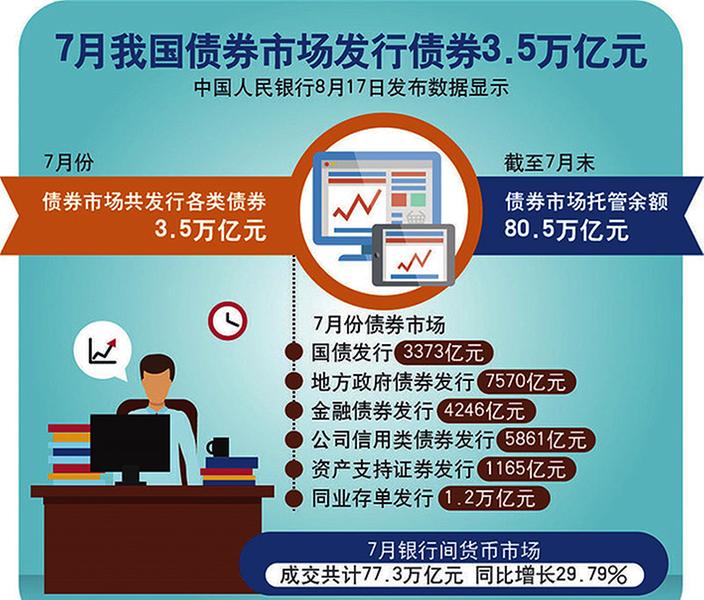 7月我国债券市场发行债券3.5万亿元

中国人民银行8月17日发布数据显示

7月份

债券市场共发行各类债券 3.5万亿元

截至7月末

债券市场托管余额 80.5万亿元

7月份债券市场

国债发行 3373亿元

地方政府债券发行 7570亿元

金融债券发行 4246亿元

公司信用类债券发行 5861亿元

资产支持证券发行 1165亿元

同业存单发行 1.2万亿元

7月银行间货币市场

成交共计77.3万亿元 同比增长29.79%